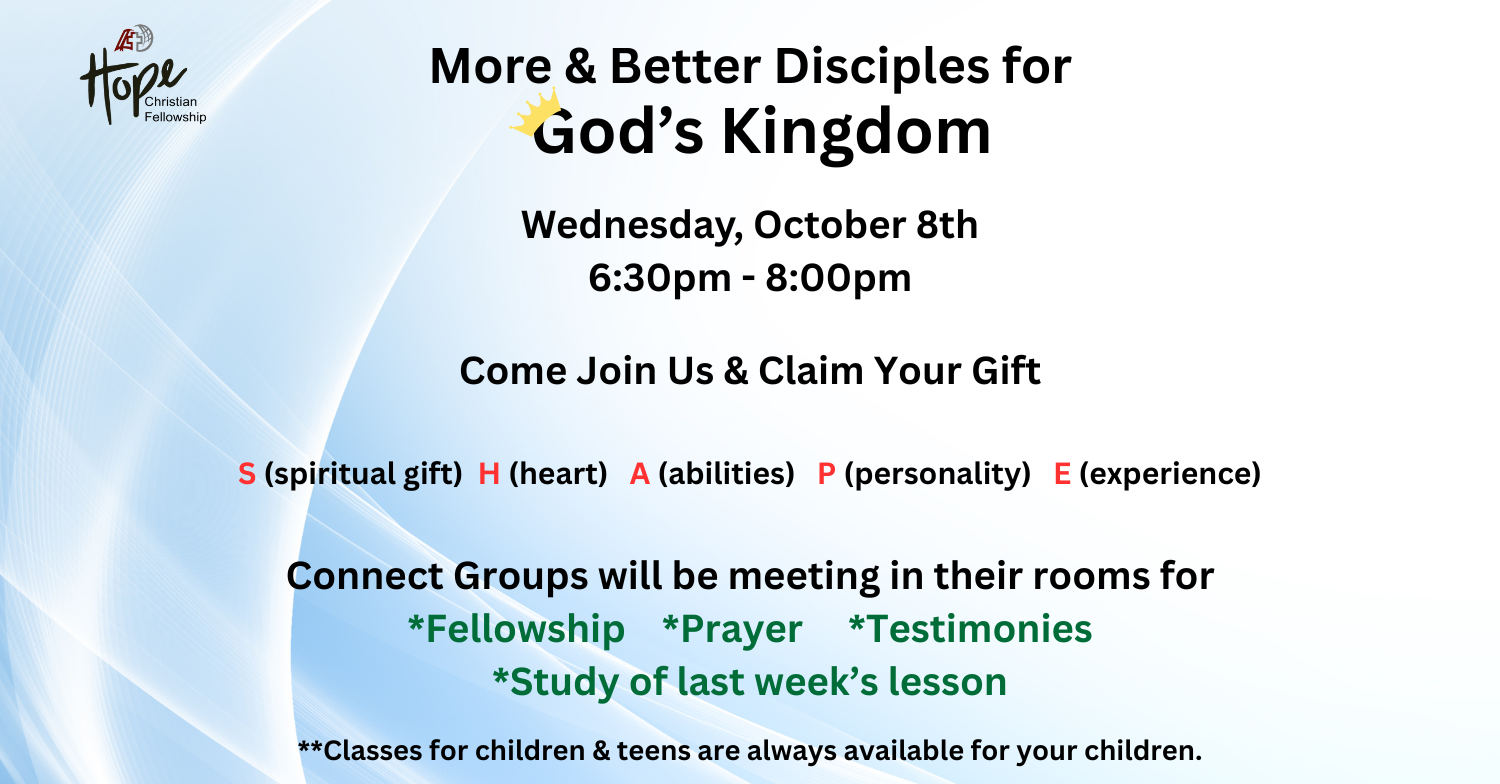 Hope
Christian
Fellowship

More & Better Disciples for
God's Kingdom

Wednesday, October 8th
6:30pm - 8:00pm

Come Join Us & Claim Your Gift

S (spiritual gift) H (heart) A (abilities) P (personality) E (experience)

Connect Groups will be meeting in their rooms for
*Fellowship *Prayer *Testimonies
*Study of last week's lesson

**Classes for children & teens are always available for your children.